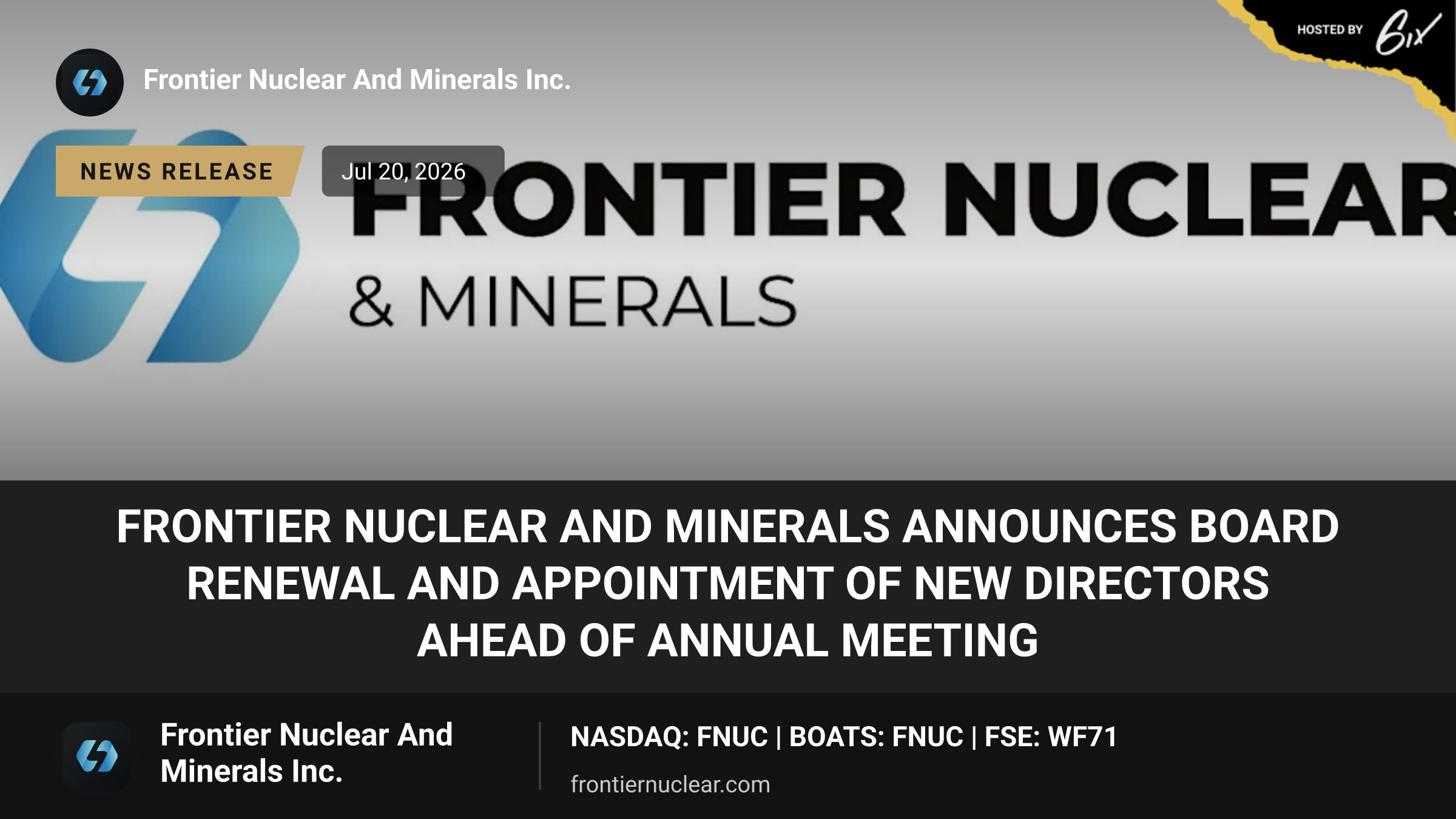 HOSTED BY 6ix

Frontier Nuclear And Minerals Inc.

NEWS RELEASE

Jul 20, 2026

FRONTIER NUCLEAR
& MINERALS

FRONTIER NUCLEAR AND MINERALS ANNOUNCES BOARD RENEWAL AND APPOINTMENT OF NEW DIRECTORS AHEAD OF ANNUAL MEETING

Frontier Nuclear And Minerals Inc.

NASDAQ: FNUC | BOATS: FNUC | FSE: WF71

frontiernuclear.com